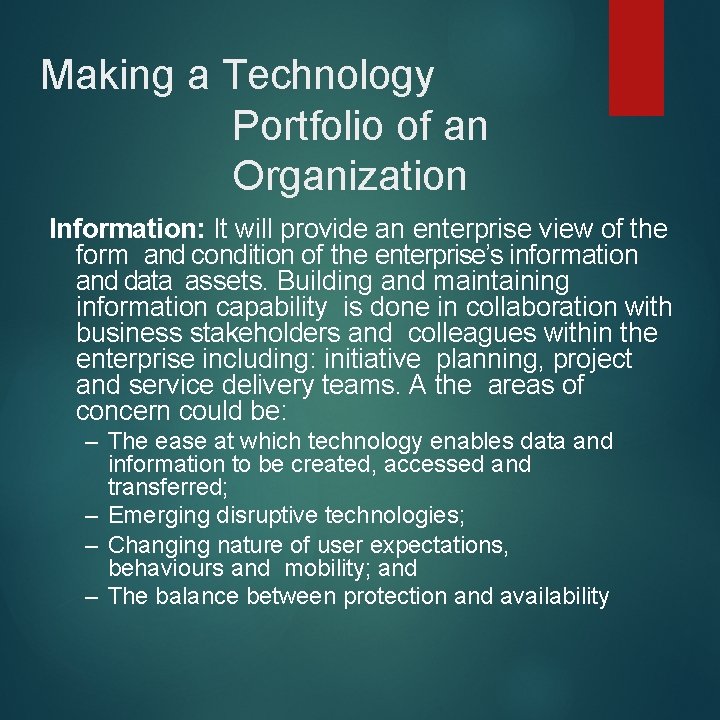 Making a Technology Portfolio of an Organization

Information: It will provide an enterprise view of the form and condition of the enterprise's information and data assets. Building and maintaining information capability is done in collaboration with business stakeholders and colleagues within the enterprise including: initiative planning, project and service delivery teams. A the areas of concern could be:

– The ease at which technology enables data and information to be created, accessed and transferred;
– Emerging disruptive technologies;
– Changing nature of user expectations, behaviours and mobility; and
– The balance between protection and availability